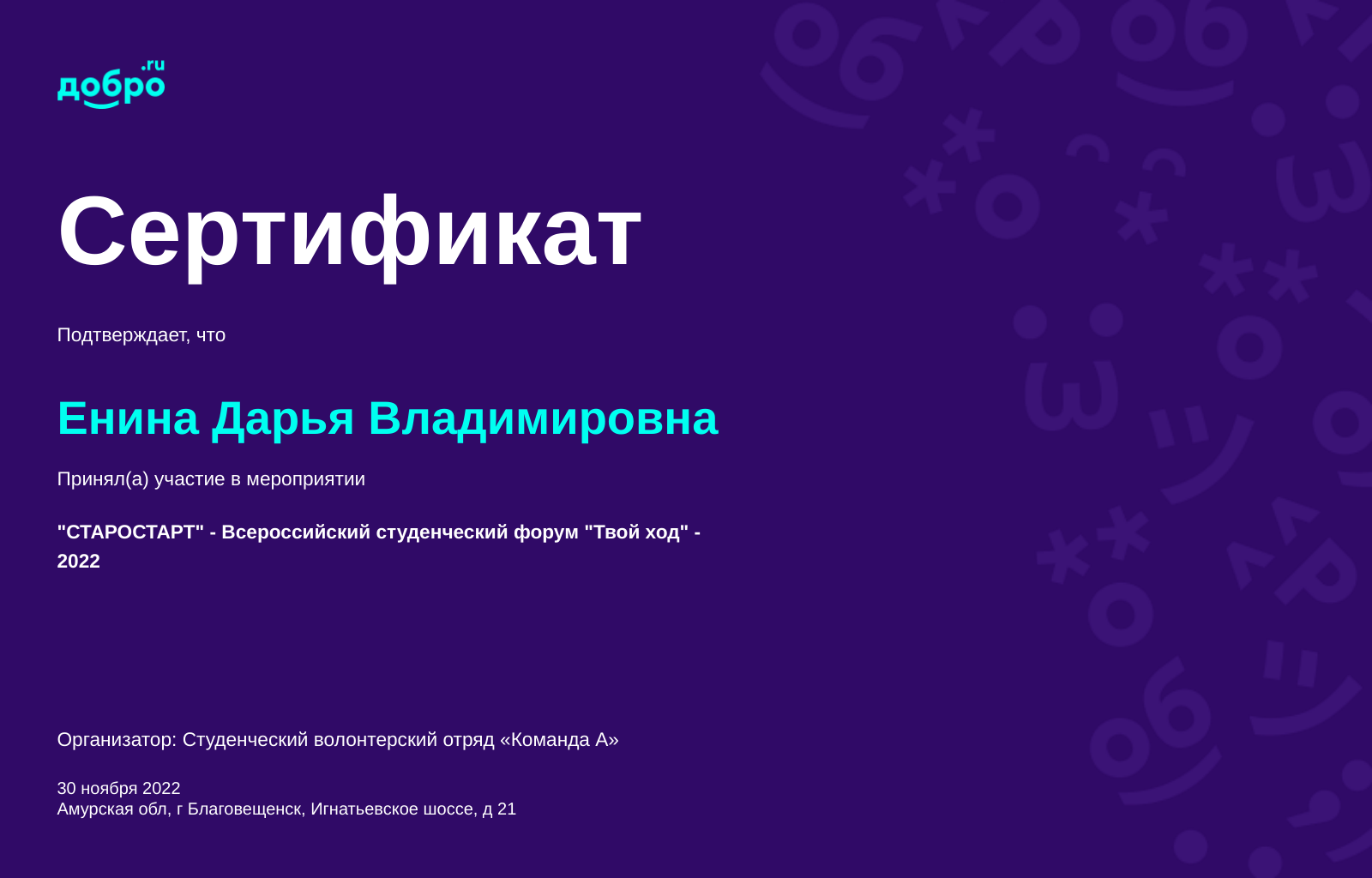 добро.ru

Сертификат

Подтверждает, что

Енина Дарья Владимировна

Принял(а) участие в мероприятии

"СТАРОСТАРТ" - Всероссийский студенческий форум "Твой ход" - 2022

Организатор: Студенческий волонтерский отряд «Команда А»

30 ноября 2022
Амурская обл, г Благовещенск, Игнатьевское шоссе, д 21